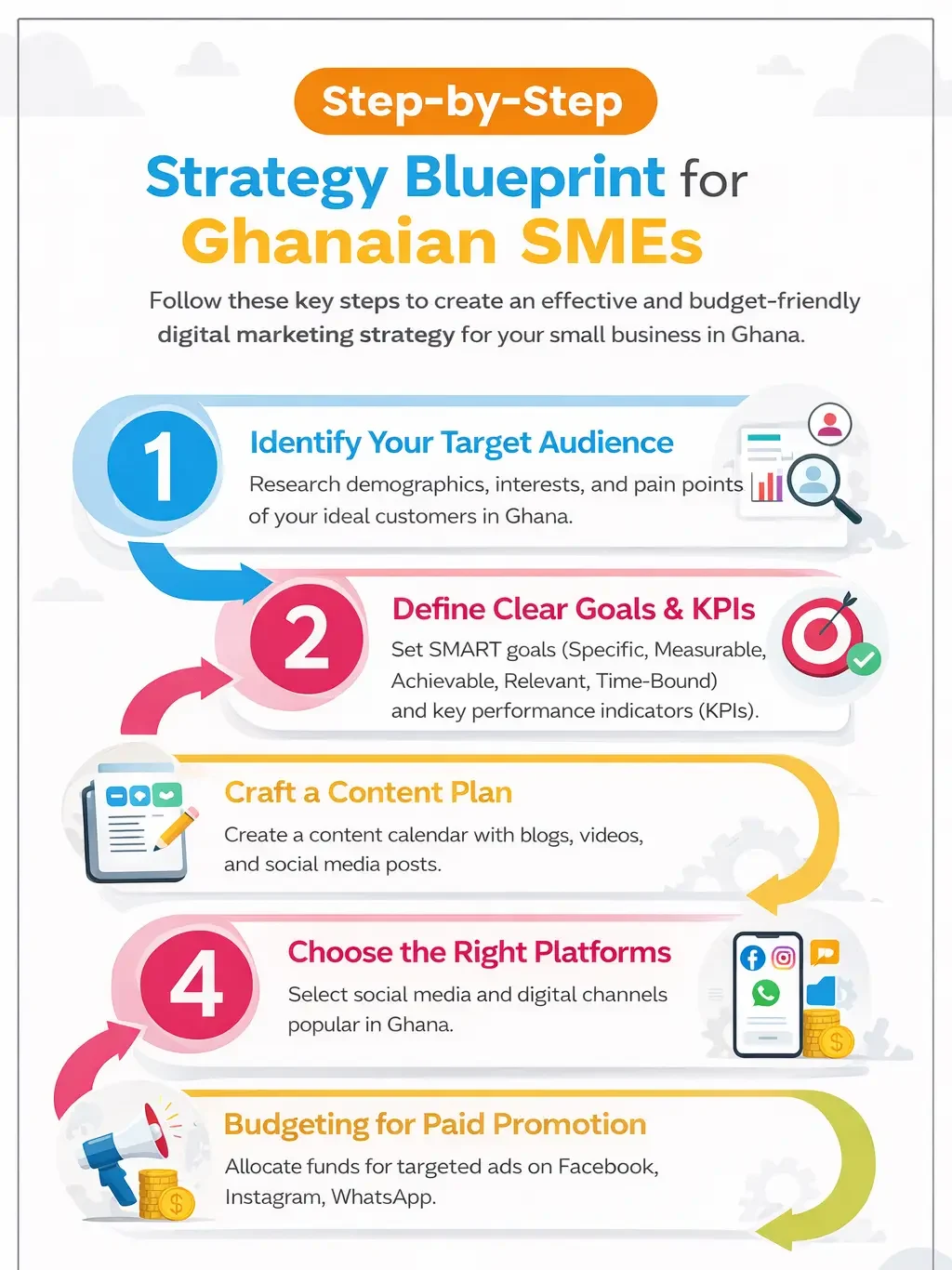 Step-by-Step

Strategy Blueprint for Ghanaian SMEs

Follow these key steps to create an effective and budget-friendly digital marketing strategy for your small business in Ghana.

1

Identify Your Target Audience

Research demographics, interests, and pain points of your ideal customers in Ghana.

2

Define Clear Goals & KPIs

Set SMART goals (Specific, Measurable, Achievable, Relevant, Time-Bound) and key performance indicators (KPIs).

Craft a Content Plan

Create a content calendar with blogs, videos, and social media posts.

4

Choose the Right Platforms

Select social media and digital channels popular in Ghana.

Budgeting for Paid Promotion

Allocate funds for targeted ads on Facebook, Instagram, WhatsApp.